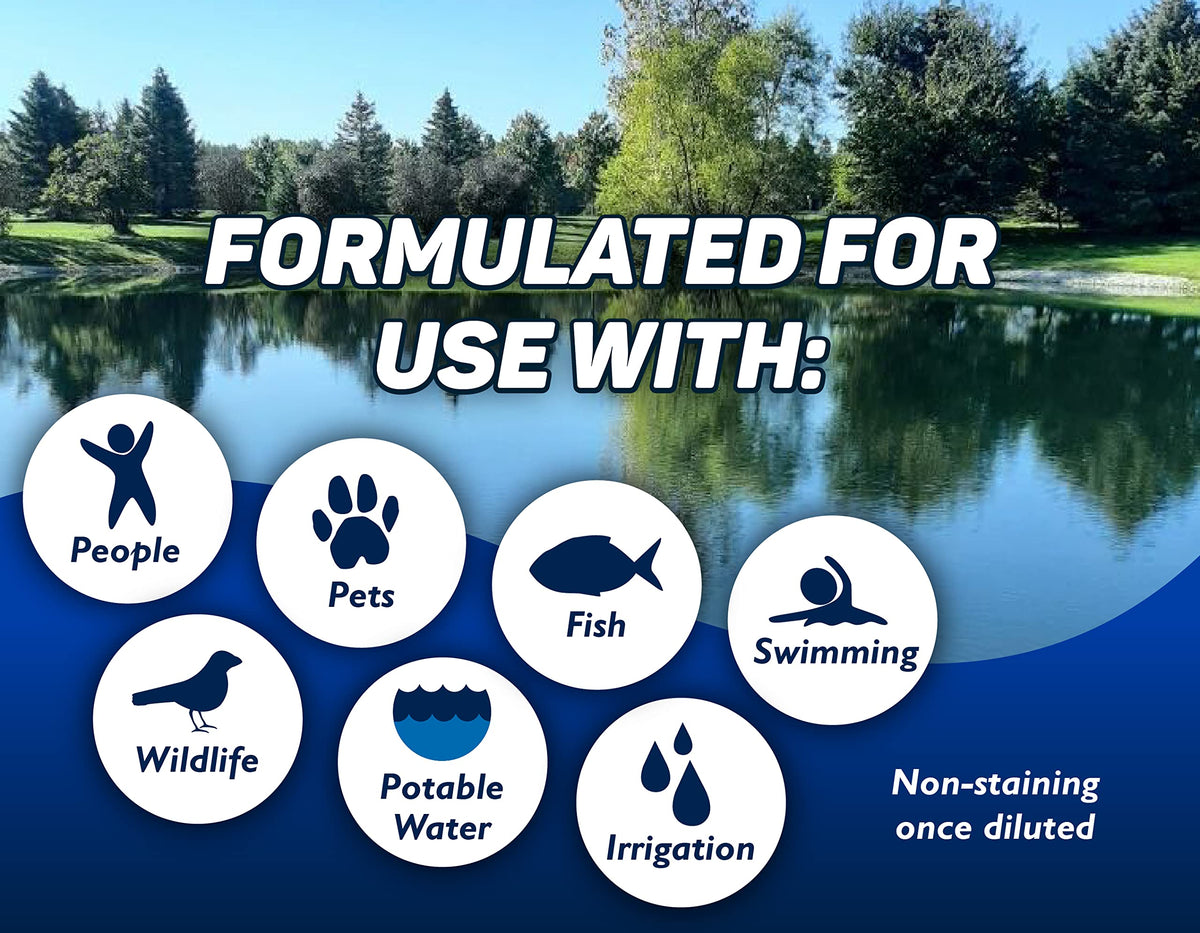 FORMULATED FOR USE WITH:

People

Pets

Fish

Swimming

Wildlife

Potable Water

Irrigation

Non-staining once diluted